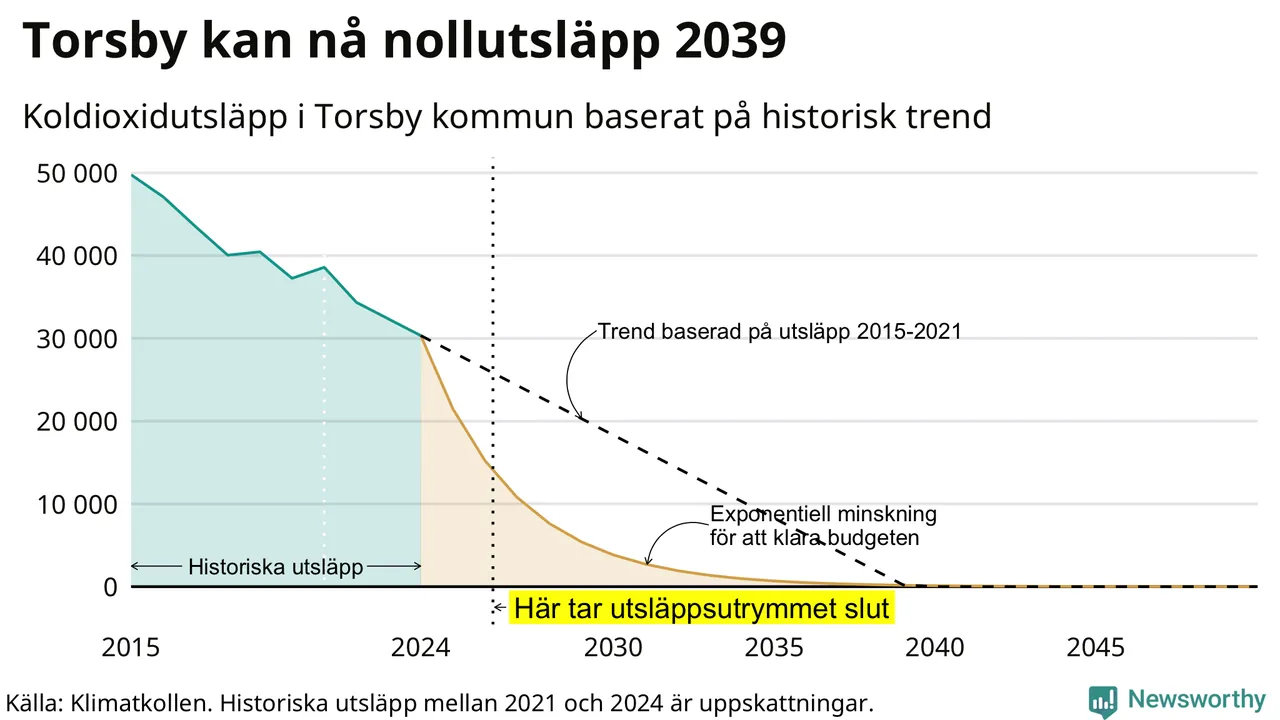 Torsby kan nå nollutsläpp 2039

Koldioxidutsläpp i Torsby kommun baserat på historisk trend

50 000
40 000
30 000
20 000
10 000
0

Trend baserad på utsläpp 2015-2021

Exponentiell minskning för att klara budgeten

Historiska utsläpp

Här tar utsläppsutrymmet slut

2015
2024
2030
2035
2040
2045

Källa: Klimatkollen. Historiska utsläpp mellan 2021 och 2024 är uppskattningar.

Newsworthy